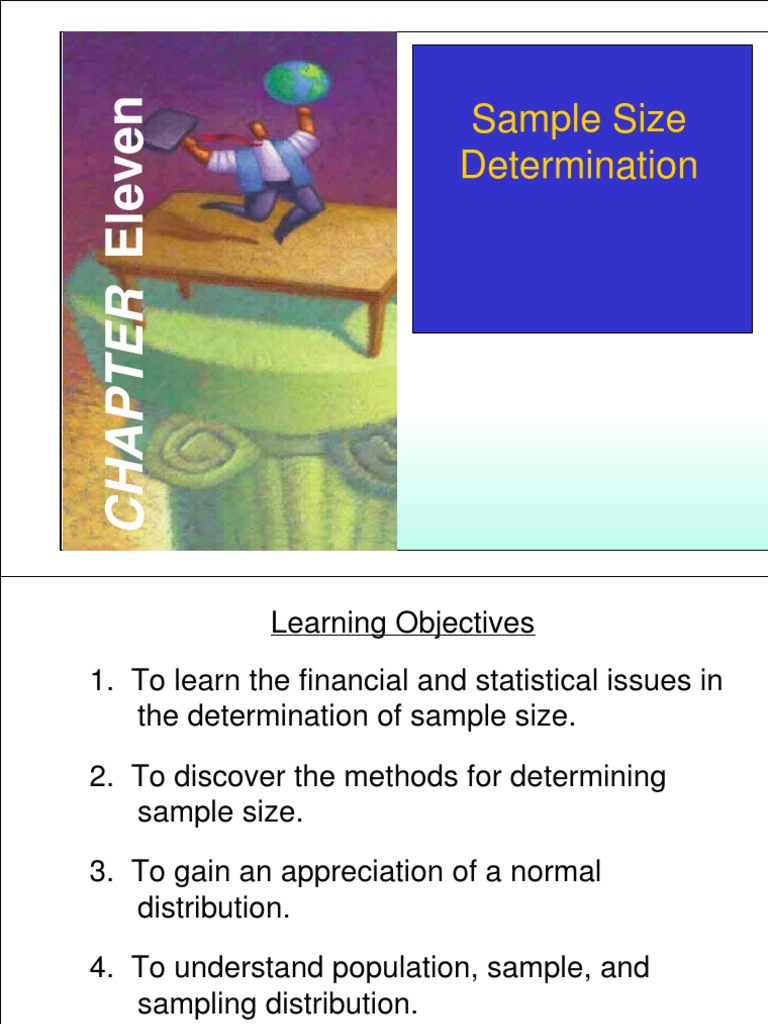 CHAPTER Eleven

Sample Size Determination

Learning Objectives

1. To learn the financial and statistical issues in the determination of sample size.

2. To discover the methods for determining sample size.

3. To gain an appreciation of a normal distribution.

4. To understand population, sample, and sampling distribution.